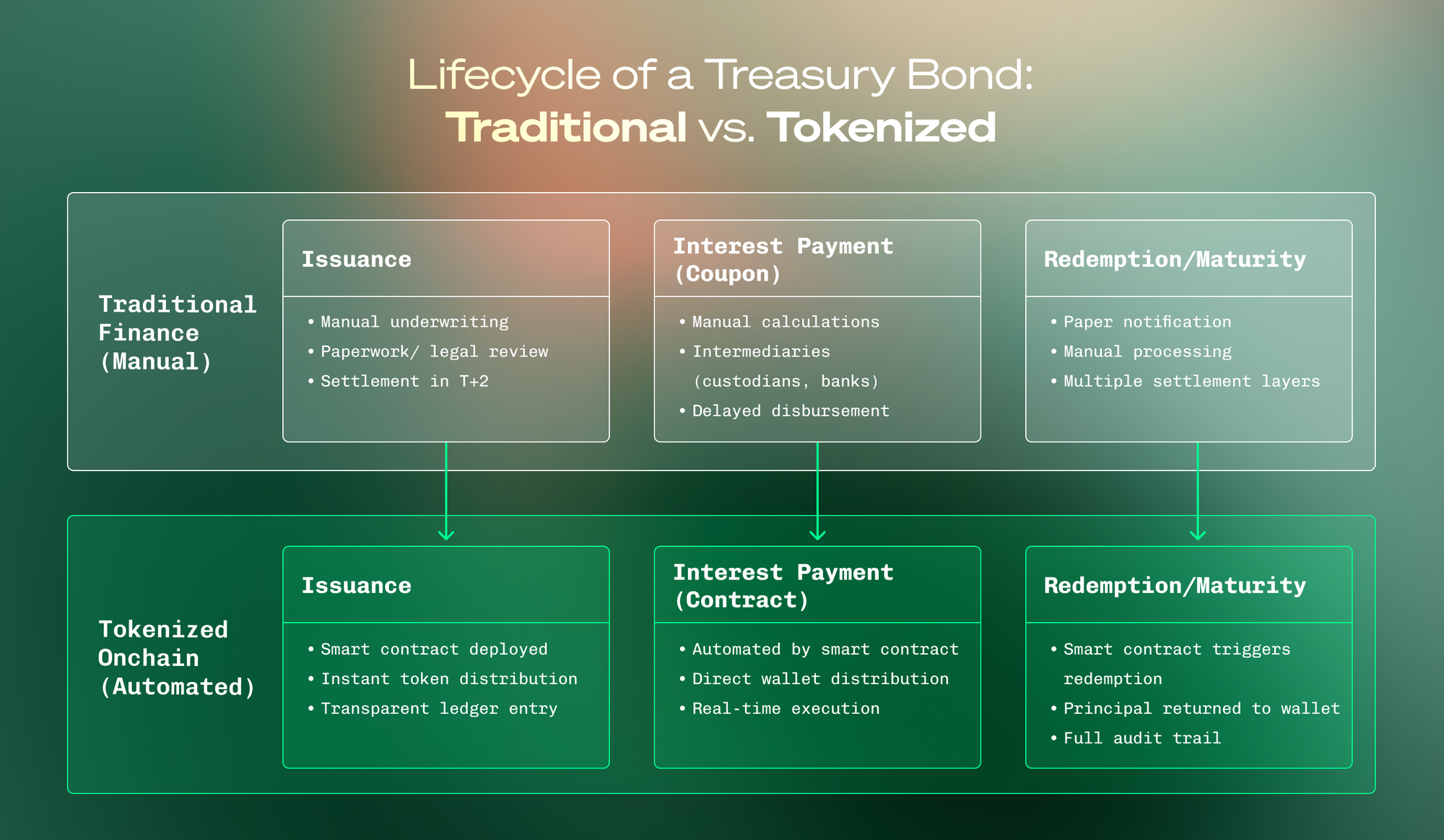 Lifecycle of a Treasury Bond:
Traditional vs. Tokenized

Traditional Finance (Manual)

Issuance
• Manual underwriting
• Paperwork/ legal review
• Settlement in T+2

Interest Payment (Coupon)
• Manual calculations
• Intermediaries (custodians, banks)
• Delayed disbursement

Redemption/Maturity
• Paper notification
• Manual processing
• Multiple settlement layers

Tokenized Onchain (Automated)

Issuance
• Smart contract deployed
• Instant token distribution
• Transparent ledger entry

Interest Payment (Contract)
• Automated by smart contract
• Direct wallet distribution
• Real-time execution

Redemption/Maturity
• Smart contract triggers redemption
• Principal returned to wallet
• Full audit trail